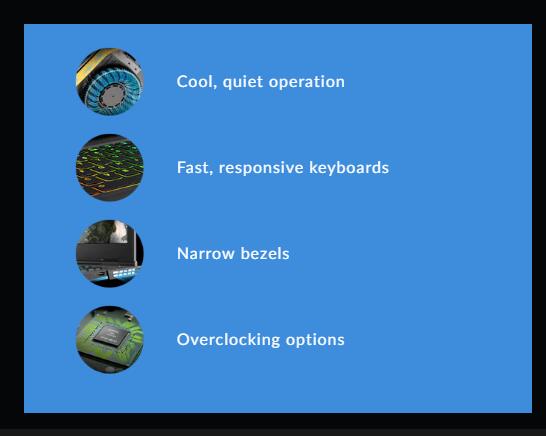 Cool, quiet operation

Fast, responsive keyboards

Narrow bezels

Overclocking options